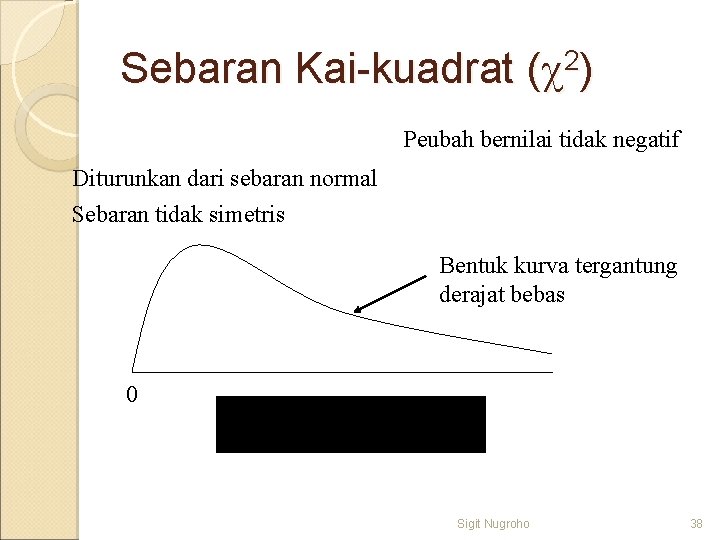 Sebaran Kai-kuadrat ($\chi^2$)

Peubah bernilai tidak negatif

Diturunkan dari sebaran normal

Sebaran tidak simetris

Bentuk kurva tergantung derajat bebas

0

Sigit Nugroho

38